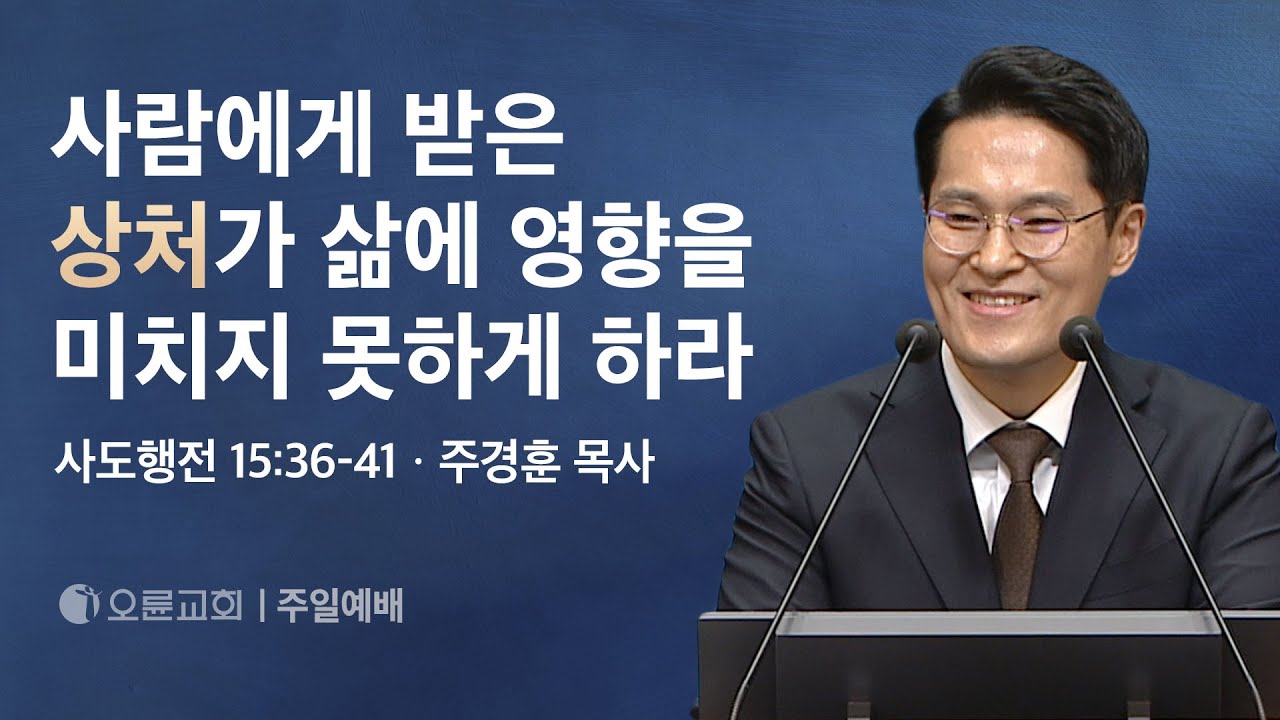 사람에게 받은
상처가 삶에 영향을
미치지 못하게 하라

사도행전 15:36-41 · 주경훈 목사

오륜교회 | 주일예배